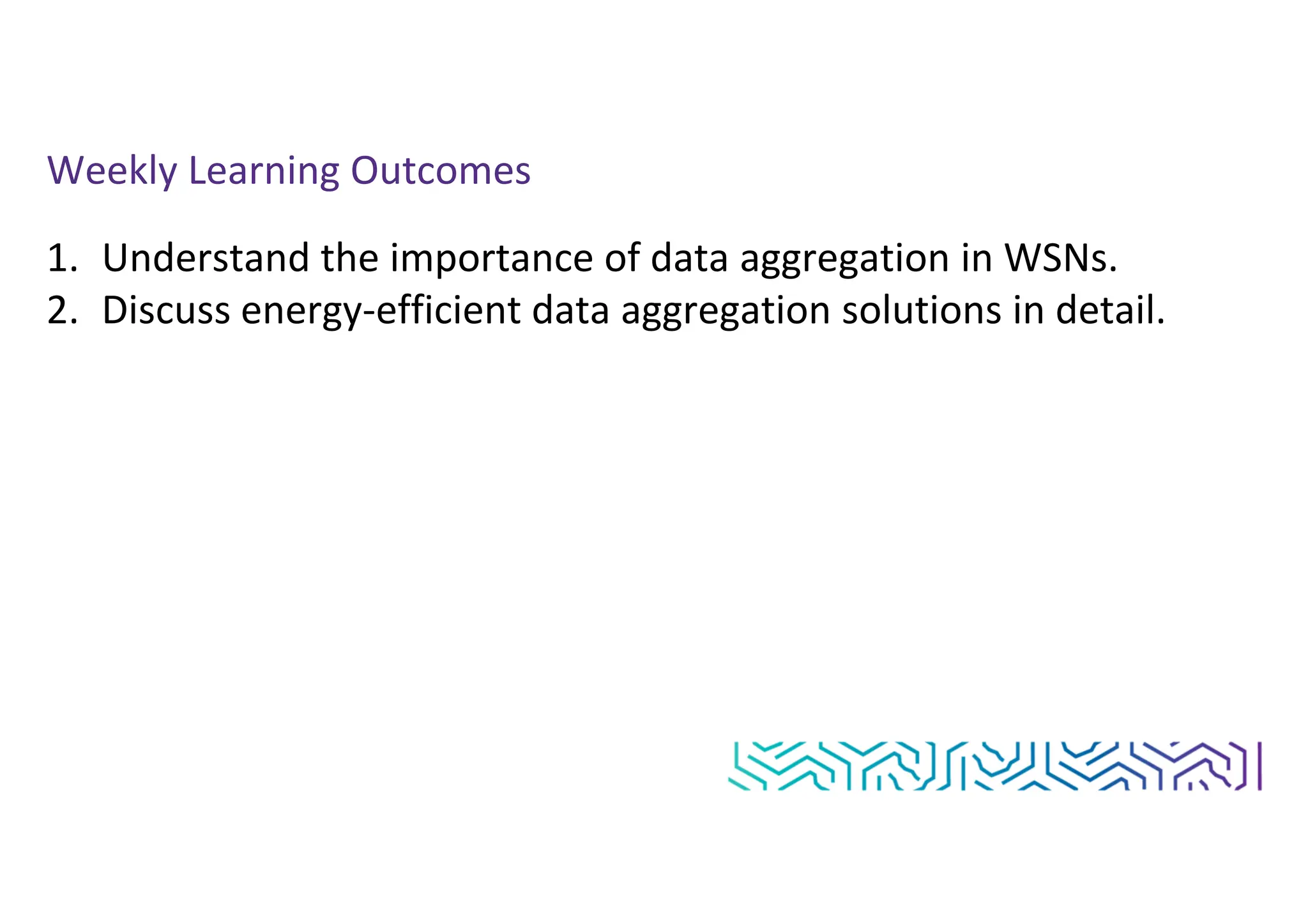 Weekly Learning Outcomes

1. Understand the importance of data aggregation in WSNs.
2. Discuss energy-efficient data aggregation solutions in detail.